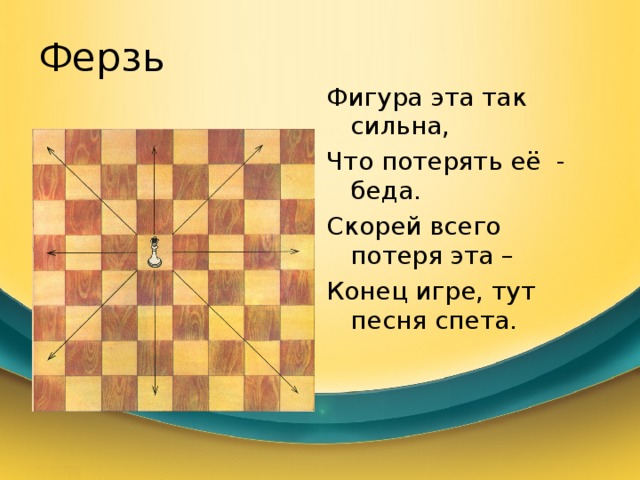 Ферзь

Фигура эта так сильна,

Что потерять её - беда.

Скорей всего потеря эта –

Конец игре, тут песня спета.